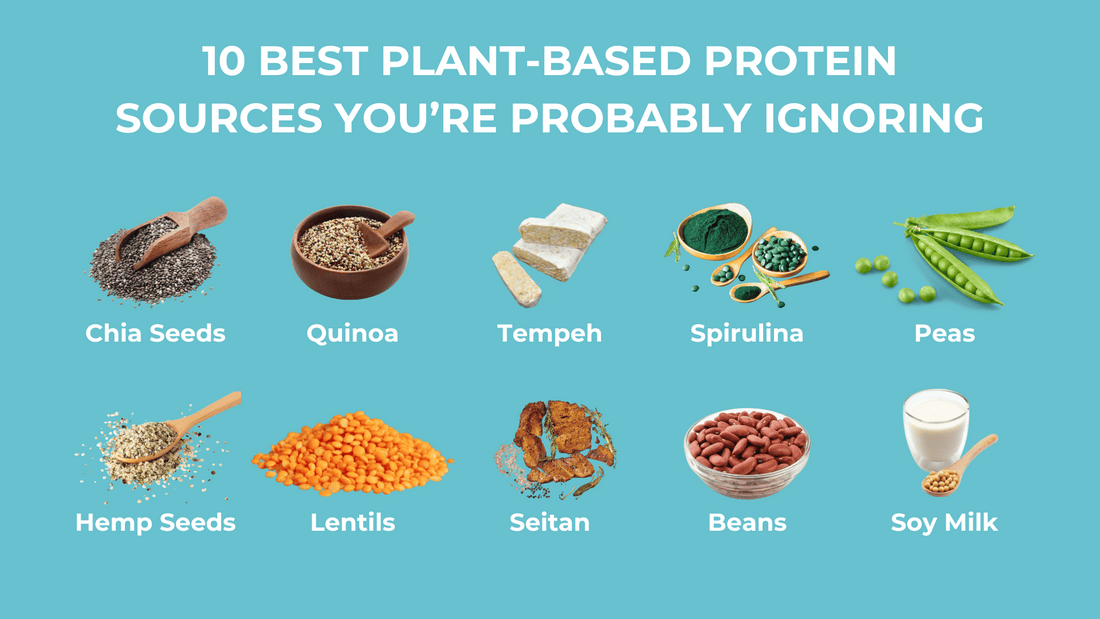 10 BEST PLANT-BASED PROTEIN SOURCES YOU'RE PROBABLY IGNORING

Chia Seeds
Quinoa
Tempeh
Spirulina
Peas

Hemp Seeds
Lentils
Seitan
Beans
Soy Milk